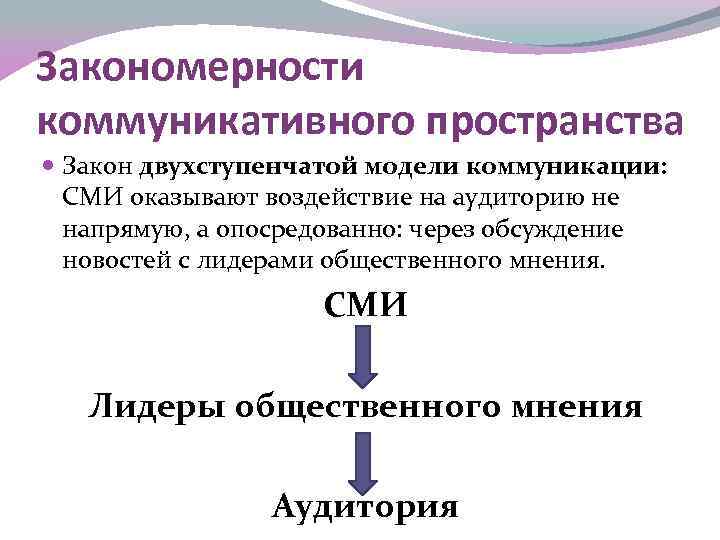 Закономерности коммуникативного пространства

Закон двухступенчатой модели коммуникации: СМИ оказывают воздействие на аудиторию не напрямую, а опосредованно: через обсуждение новостей с лидерами общественного мнения.

СМИ

Лидеры общественного мнения

Аудитория